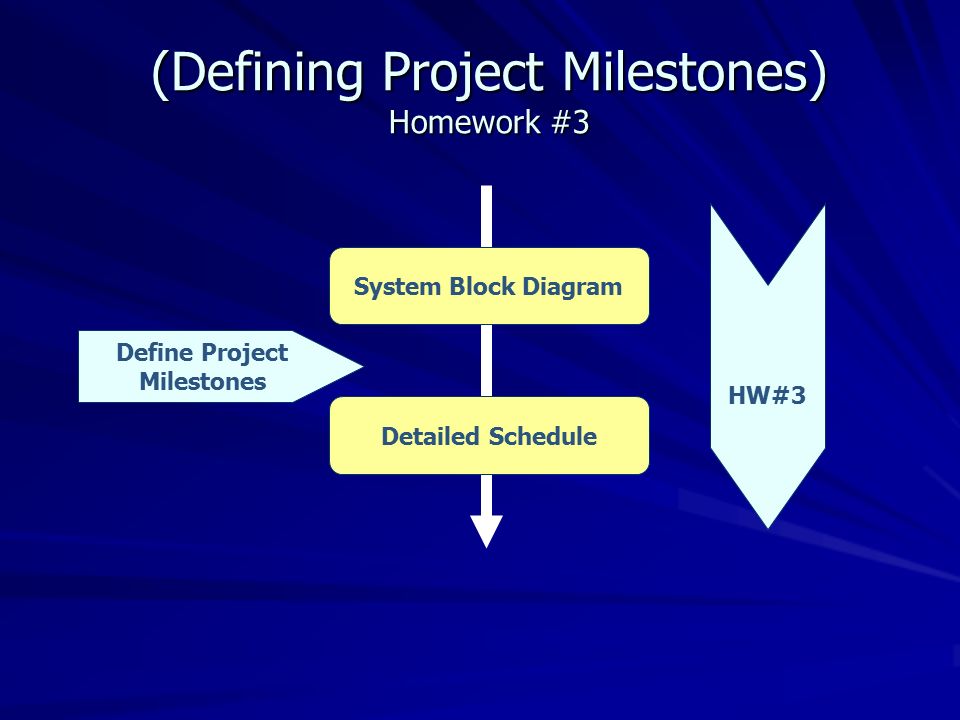 (Defining Project Milestones)
Homework #3

System Block Diagram

Define Project Milestones

Detailed Schedule

HW#3